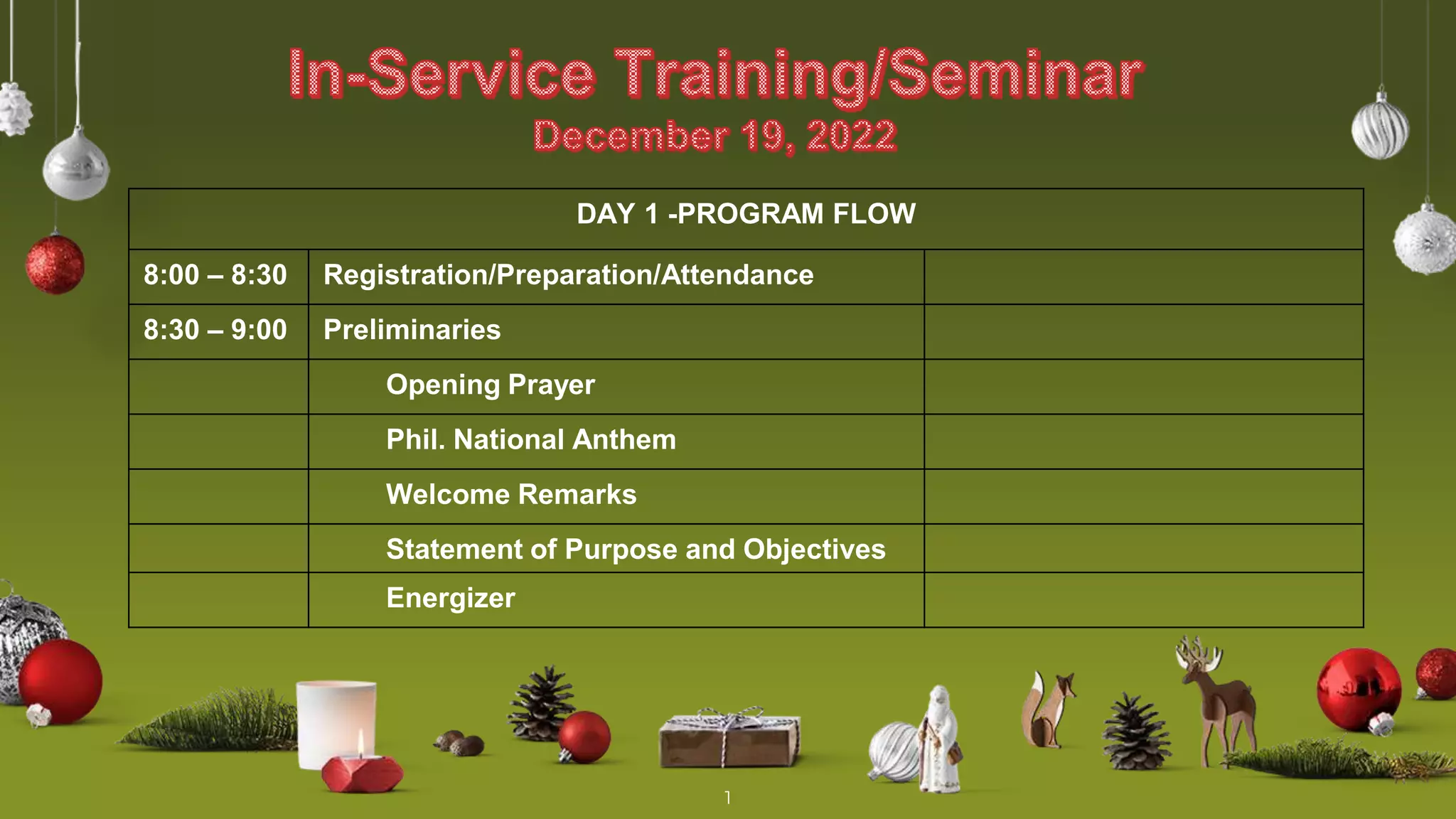 In-Service Training/Seminar
December 19, 2022

| DAY 1 -PROGRAM FLOW | | |
|---|---|---|
| 8:00 – 8:30 | Registration/Preparation/Attendance | |
| 8:30 – 9:00 | Preliminaries | |
| | Opening Prayer | |
| | Phil. National Anthem | |
| | Welcome Remarks | |
| | Statement of Purpose and Objectives | |
| | Energizer | |

1